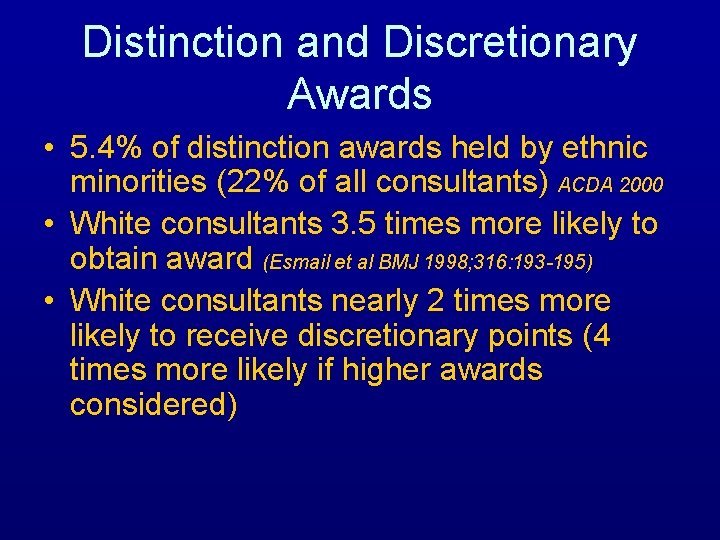 Distinction and Discretionary Awards

• 5.4% of distinction awards held by ethnic minorities (22% of all consultants) ACDA 2000

• White consultants 3.5 times more likely to obtain award (Esmail et al BMJ 1998;316:193-195)

• White consultants nearly 2 times more likely to receive discretionary points (4 times more likely if higher awards considered)